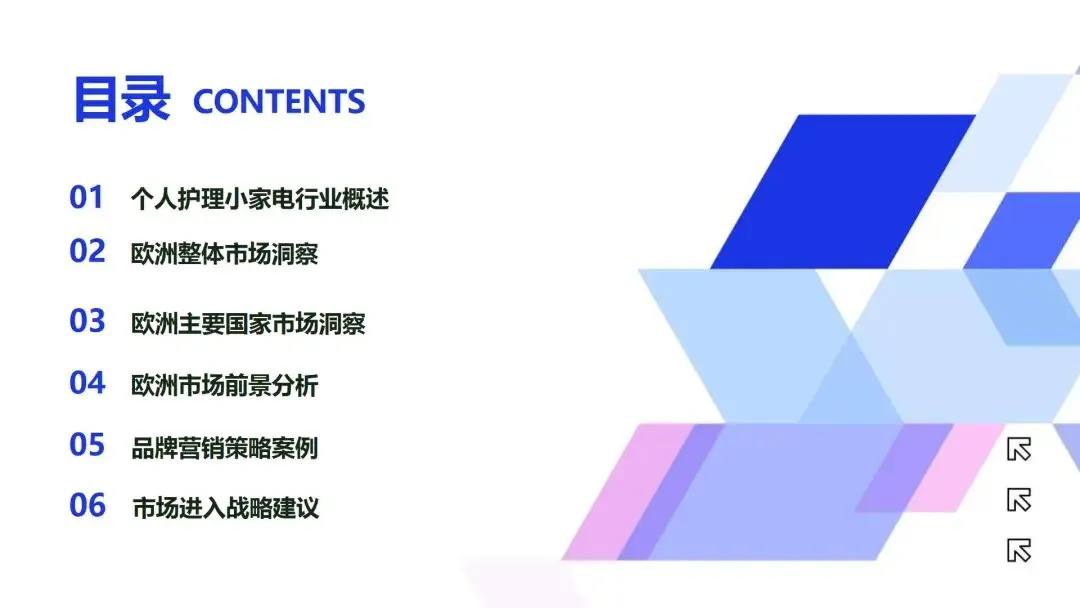 目录 CONTENTS

01 个人护理小家电行业概述

02 欧洲整体市场洞察

03 欧洲主要国家市场洞察

04 欧洲市场前景分析

05 品牌营销策略案例

06 市场进入战略建议